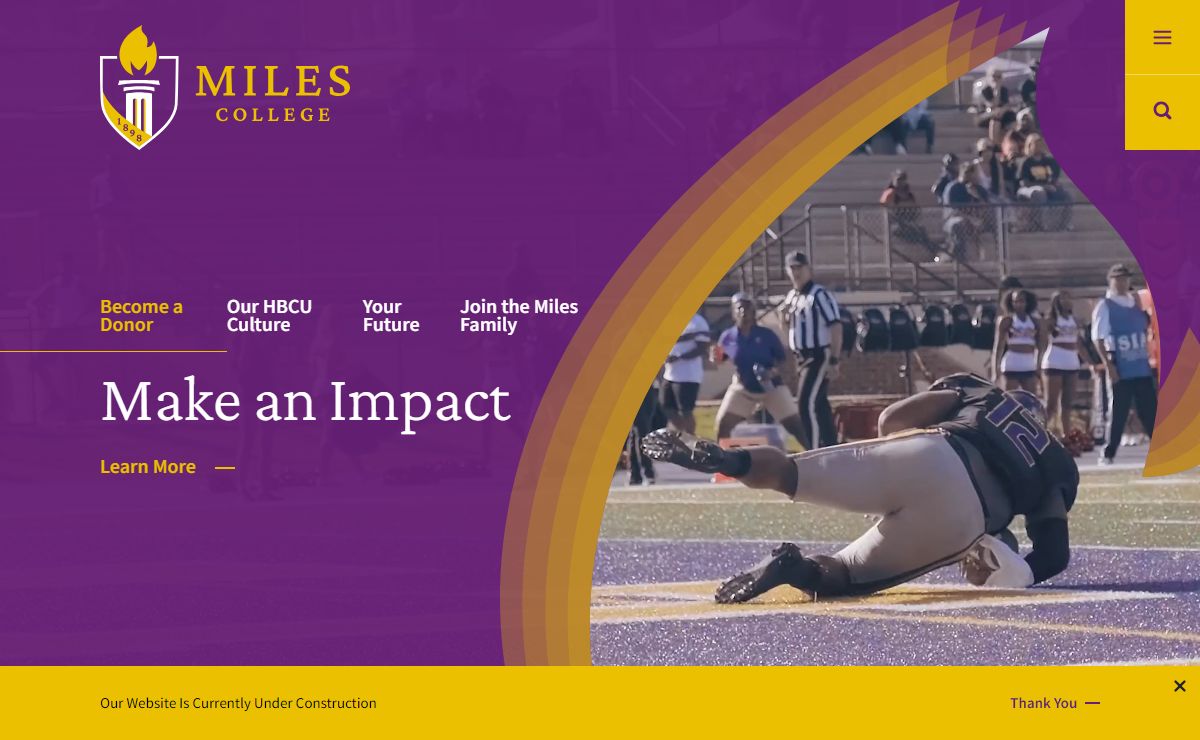 1898

MILES COLLEGE

Become a Donor

Our HBCU Culture

Your Future

Join the Miles Family

Make an Impact

Learn More

12

Our Website Is Currently Under Construction

Thank You